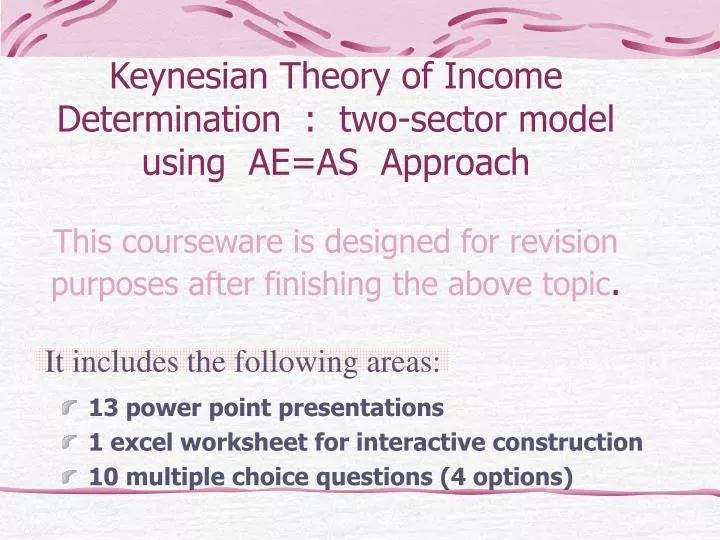 Keynesian Theory of Income Determination : two-sector model using AE=AS Approach

This courseware is designed for revision purposes after finishing the above topic.

It includes the following areas:

13 power point presentations
1 excel worksheet for interactive construction
10 multiple choice questions (4 options)